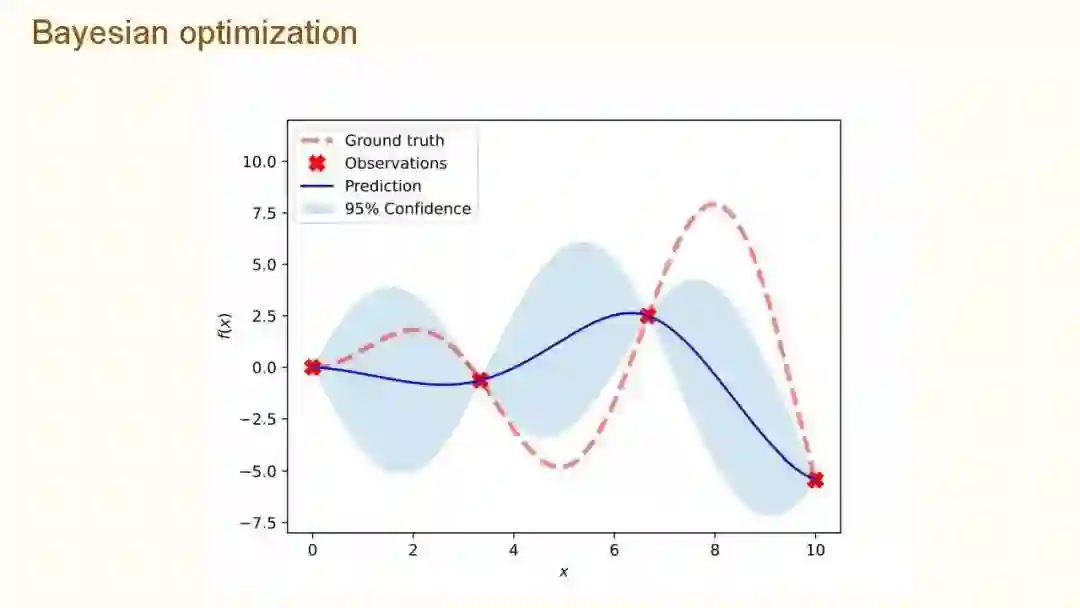 Bayesian optimization

Ground truth
Observations
Prediction
95% Confidence

10.0
7.5
5.0
2.5
0.0
−2.5
−5.0
−7.5

$f(x)$

0
2
4
6
8
10

$x$